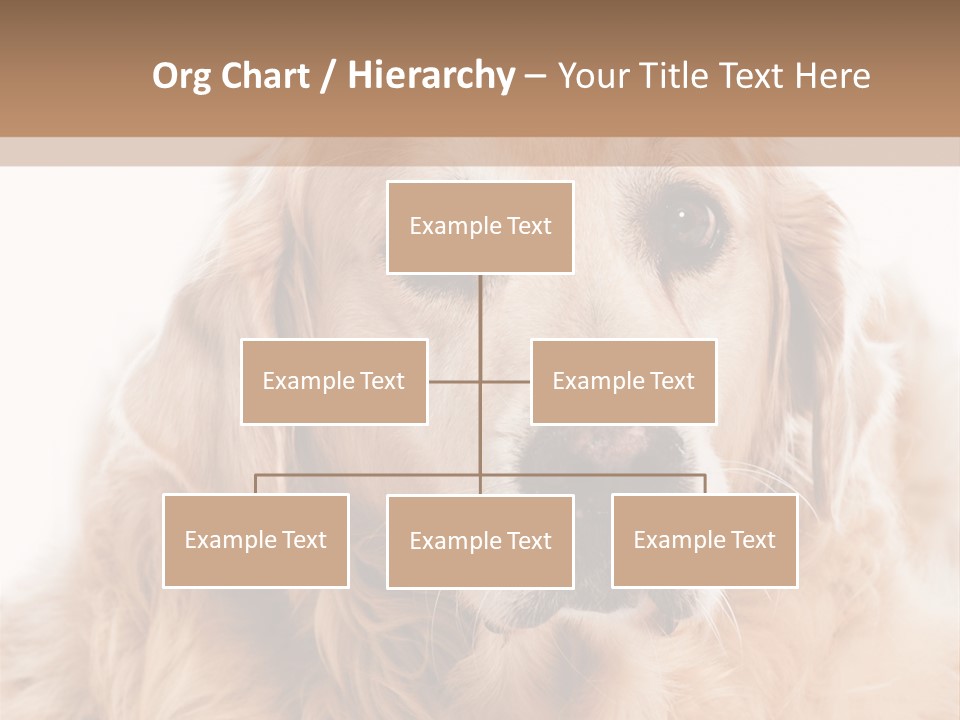 Org Chart / Hierarchy – Your Title Text Here

Example Text

Example Text

Example Text

Example Text

Example Text

Example Text